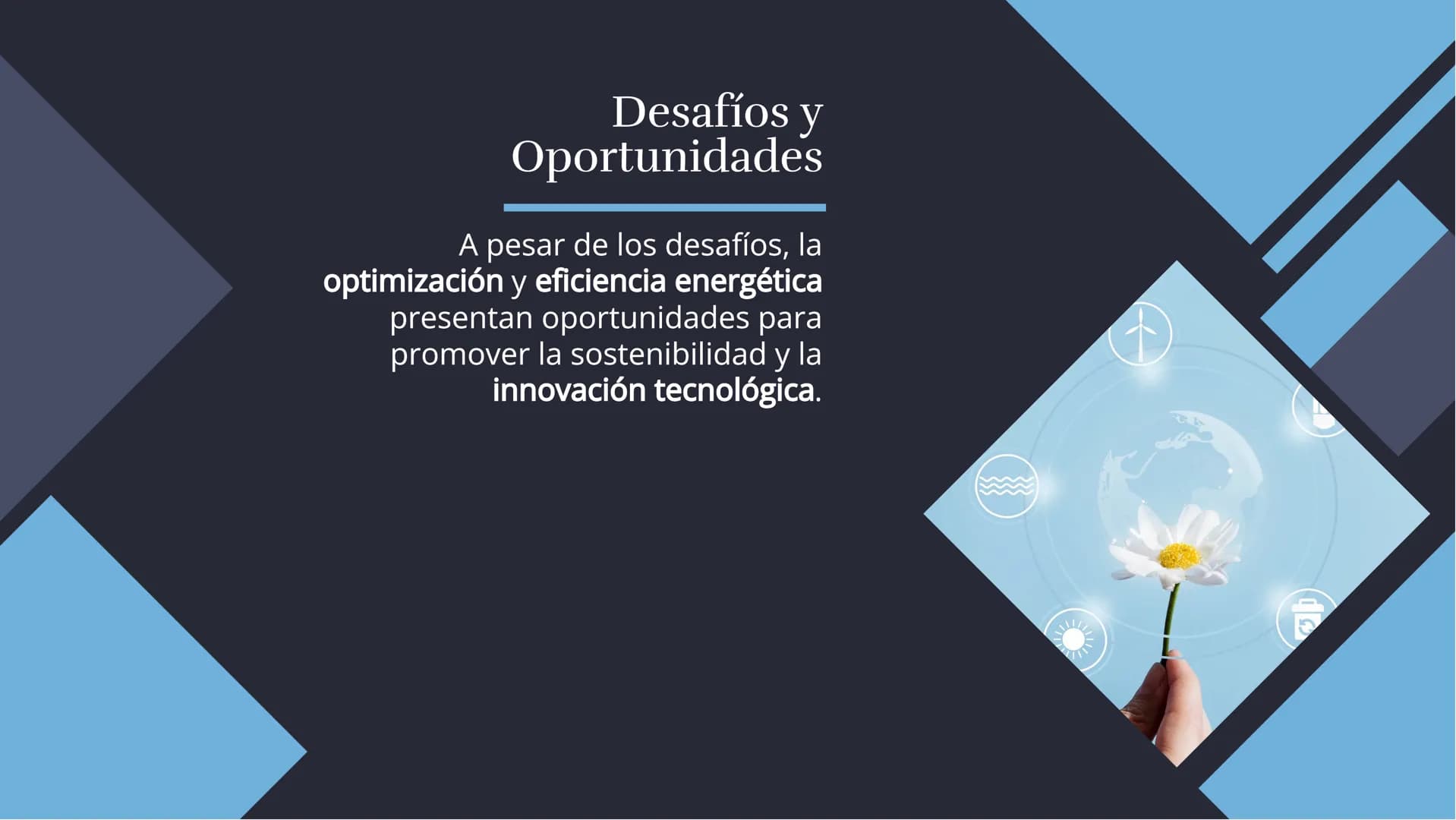 Desafíos y Oportunidades

A pesar de los desafíos, la optimización y eficiencia energética presentan oportunidades para promover la sostenibilidad y la innovación tecnológica.